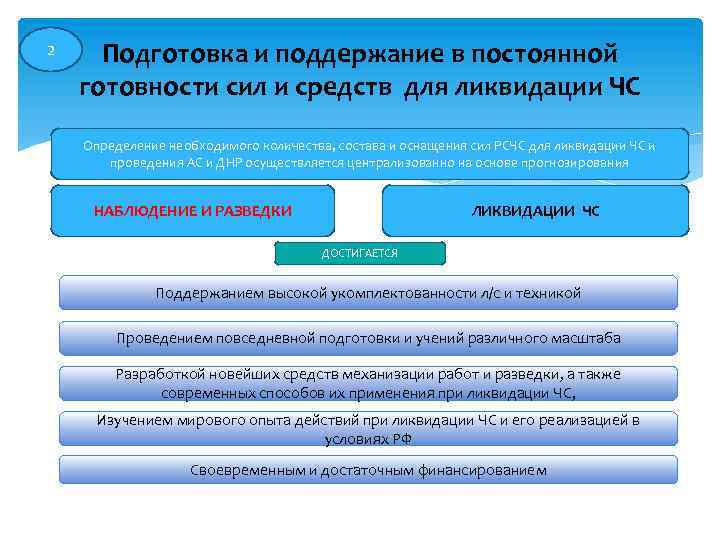 2

Подготовка и поддержание в постоянной готовности сил и средств для ликвидации ЧС

Определение необходимого количества, состава и оснащения сил РСЧС для ликвидации ЧС и проведения АС и ДНР осуществляется централизованно на основе прогнозирования

НАБЛЮДЕНИЕ И РАЗВЕДКИ

ЛИКВИДАЦИИ ЧС

ДОСТИГАЕТСЯ

Поддержанием высокой укомплектованности л/с и техникой

Проведением повседневной подготовки и учений различного масштаба

Разработкой новейших средств механизации работ и разведки, а также современных способов их применения при ликвидации ЧС,

Изучением мирового опыта действий при ликвидации ЧС и его реализацией в условиях РФ

Своевременным и достаточным финансированием